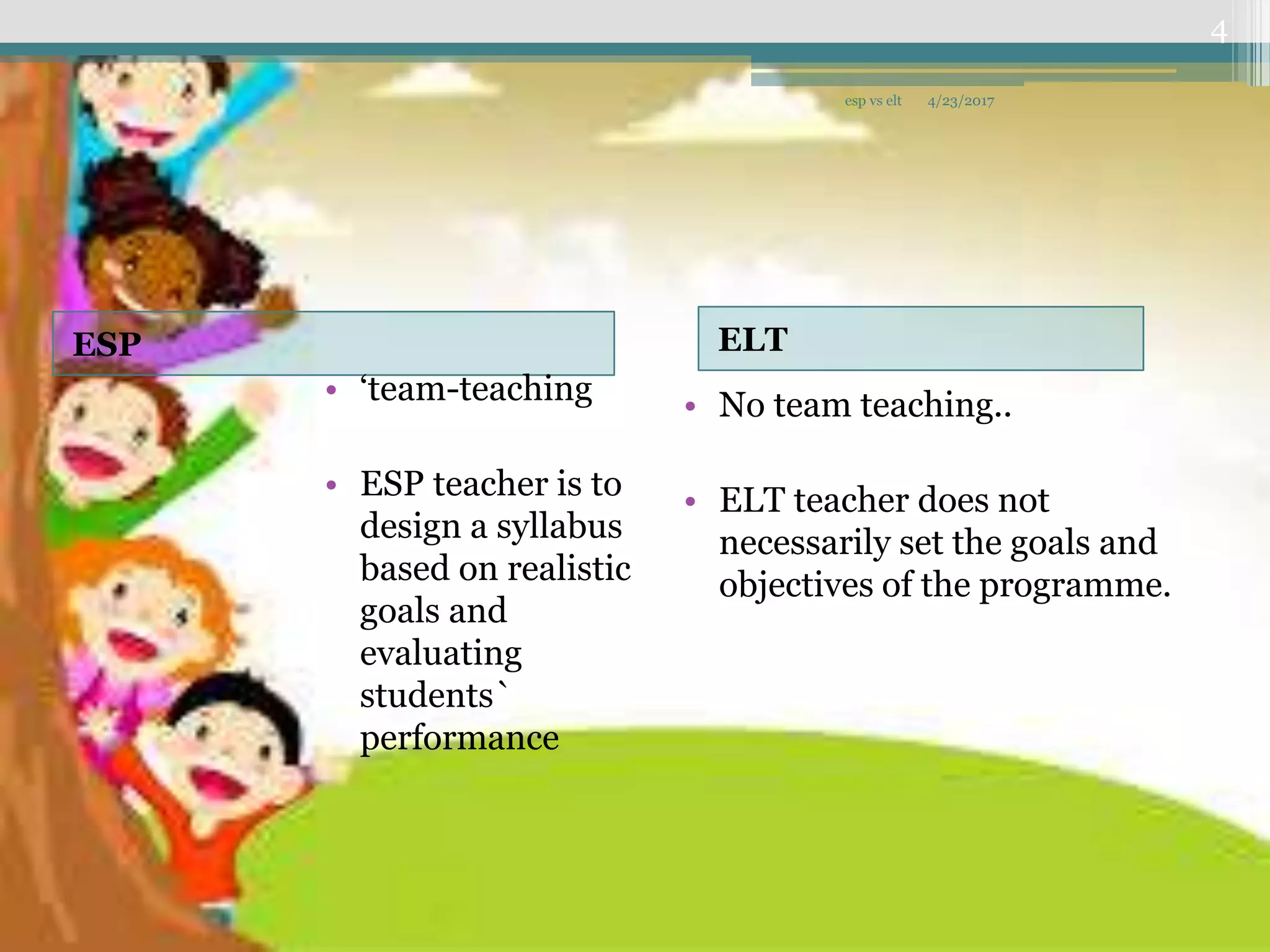 4

esp vs elt 4/23/2017

ESP

• ‘team-teaching

• ESP teacher is to design a syllabus based on realistic goals and evaluating students` performance

ELT

• No team teaching..

• ELT teacher does not necessarily set the goals and objectives of the programme.